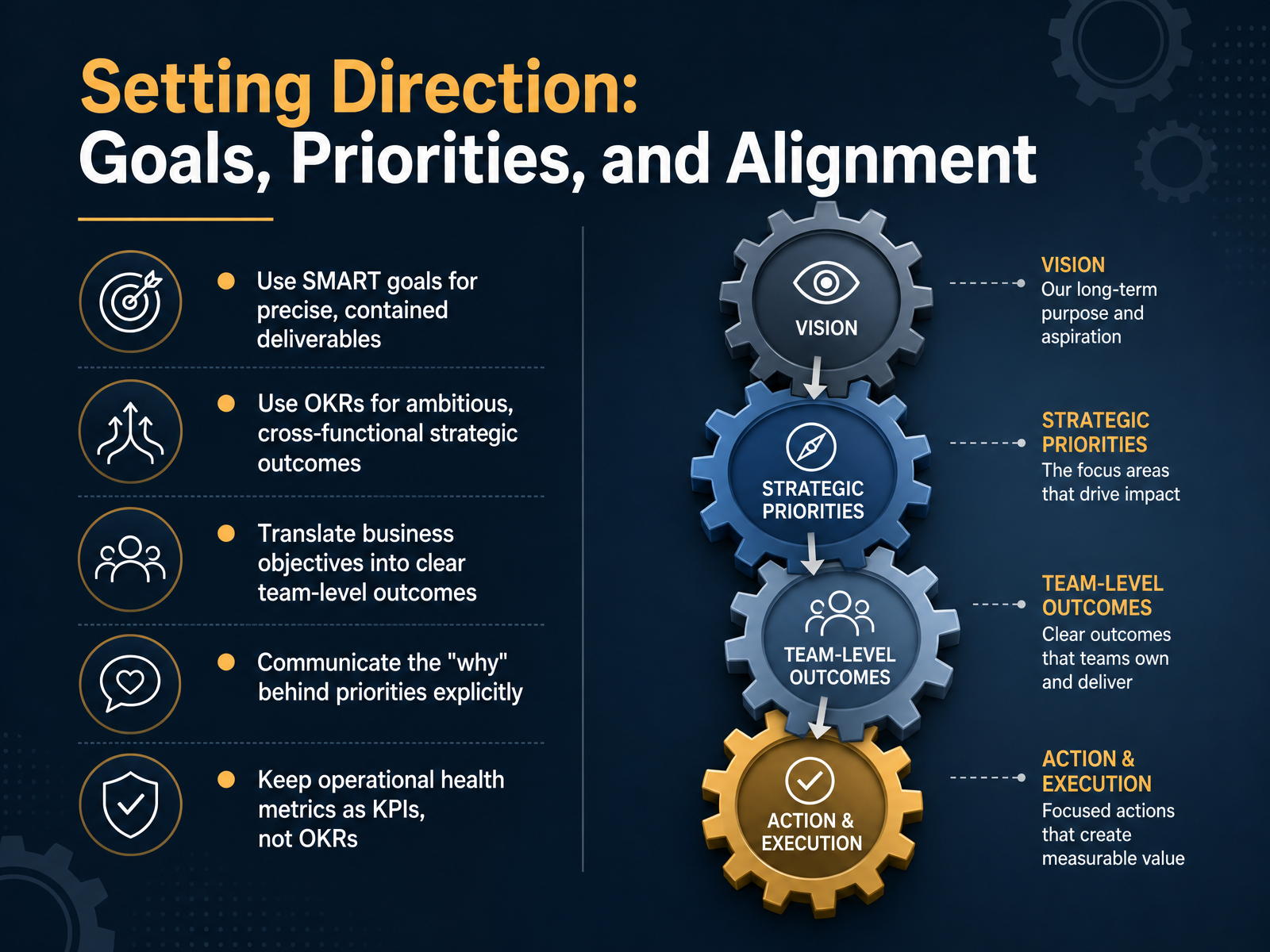 Setting Direction:
Goals, Priorities, and Alignment

Use SMART goals for precise, contained deliverables

Use OKRs for ambitious, cross-functional strategic outcomes

Translate business objectives into clear team-level outcomes

Communicate the "why" behind priorities explicitly

Keep operational health metrics as KPIs, not OKRs

VISION

STRATEGIC PRIORITIES

TEAM-LEVEL OUTCOMES

ACTION & EXECUTION

VISION
Our long-term purpose and aspiration

STRATEGIC PRIORITIES
The focus areas that drive impact

TEAM-LEVEL OUTCOMES
Clear outcomes that teams own and deliver

ACTION & EXECUTION
Focused actions that create measurable value